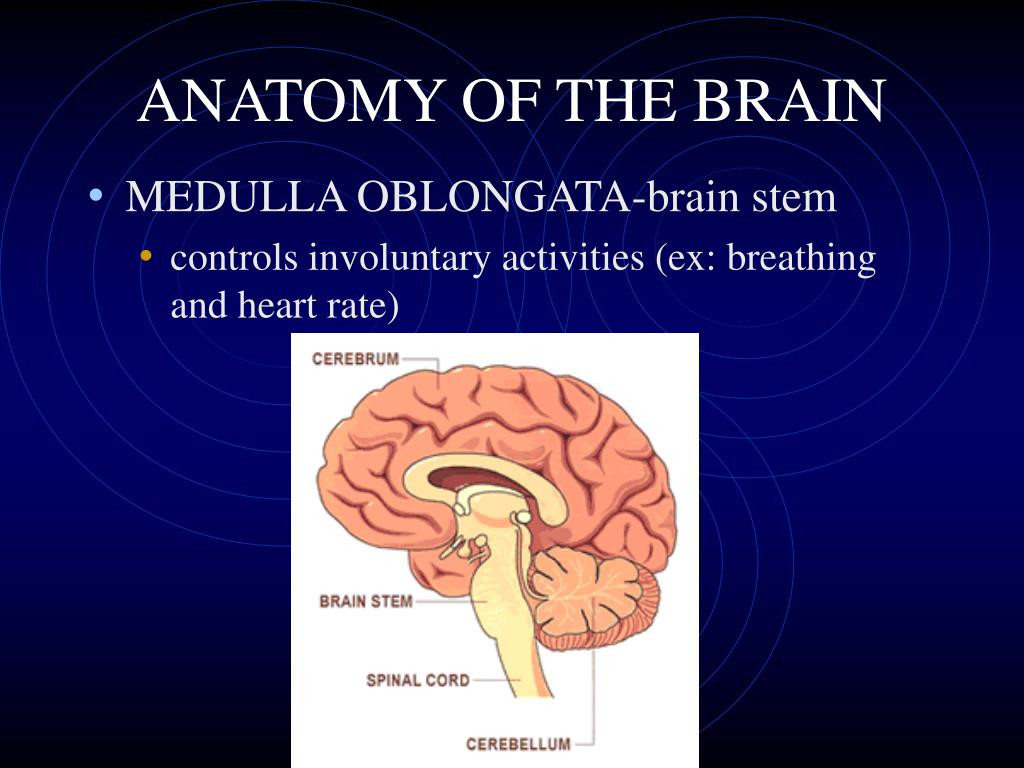 ANATOMY OF THE BRAIN

• MEDULLA OBLONGATA-brain stem
  • controls involuntary activities (ex: breathing and heart rate)

CEREBRUM
BRAIN STEM
SPINAL CORD
CEREBELLUM